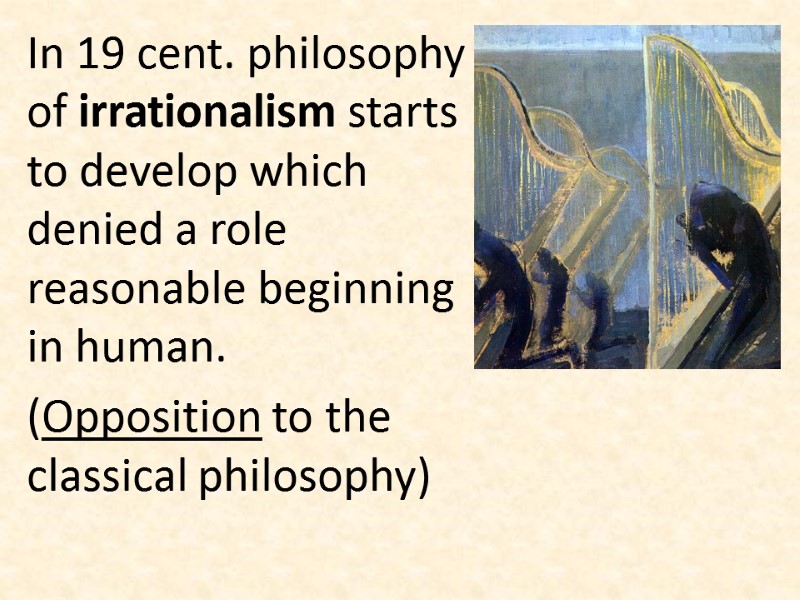 In 19 cent. philosophy of irrationalism starts to develop which denied a role reasonable beginning in human.

(Opposition to the classical philosophy)